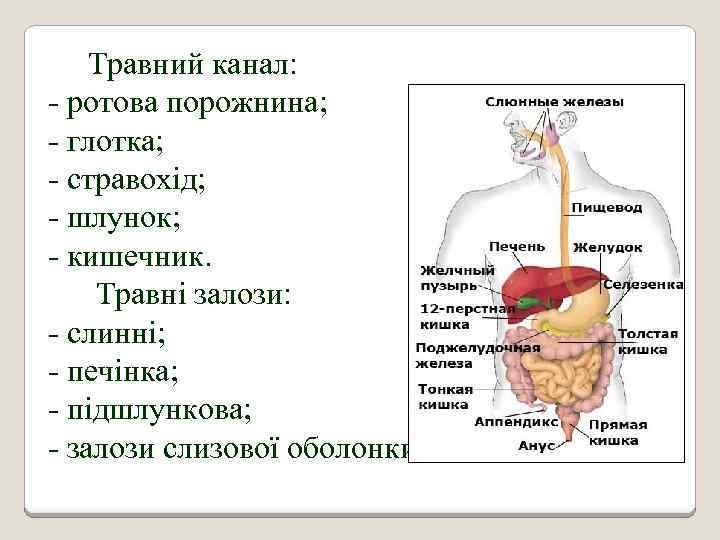 Травний канал:
- ротова порожнина;
- глотка;
- стравохід;
- шлунок;
- кишечник.
Травні залози:
- слинні;
- печінка;
- підшлункова;
- залози слизової оболонки

Слюнные железы
Пищевод
Печень
Желудок
Желчный пузырь
Селезенка
12-перстная кишка
Толстая кишка
Поджелудочная железа
Тонкая кишка
Аппендикс
Прямая кишка
Анус